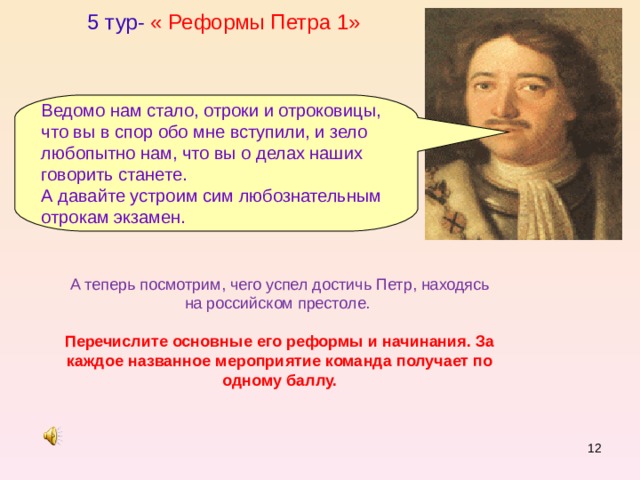 5 тур- « Реформы Петра 1»

Ведомо нам стало, отроки и отроковицы, что вы в спор обо мне вступили, и зело любопытно нам, что вы о делах наших говорить станете.
А давайте устроим сим любознательным отрокам экзамен.

А теперь посмотрим, чего успел достичь Петр, находясь на российском престоле.

Перечислите основные его реформы и начинания. За каждое названное мероприятие команда получает по одному баллу.

12